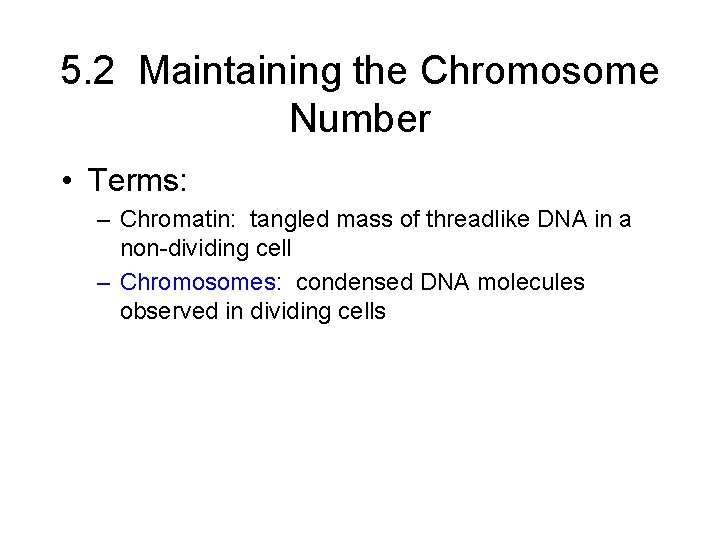 5.2 Maintaining the Chromosome Number

• Terms:
– Chromatin: tangled mass of threadlike DNA in a non-dividing cell
– Chromosomes: condensed DNA molecules observed in dividing cells